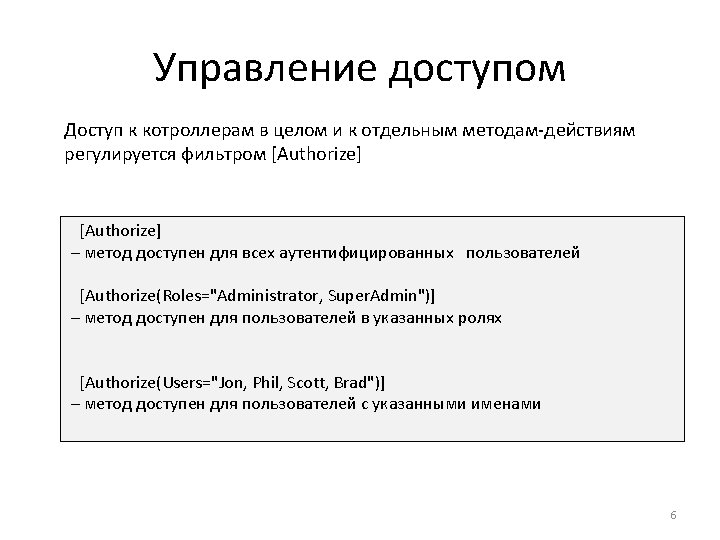 Управление доступом

Доступ к котроллерам в целом и к отдельным методам-действиям регулируется фильтром [Authorize]

[Authorize]
– метод доступен для всех аутентифицированных пользователей

[Authorize(Roles="Administrator, SuperAdmin")]
– метод доступен для пользователей в указанных ролях

[Authorize(Users="Jon, Phil, Scott, Brad")]
– метод доступен для пользователей с указанными именами

6